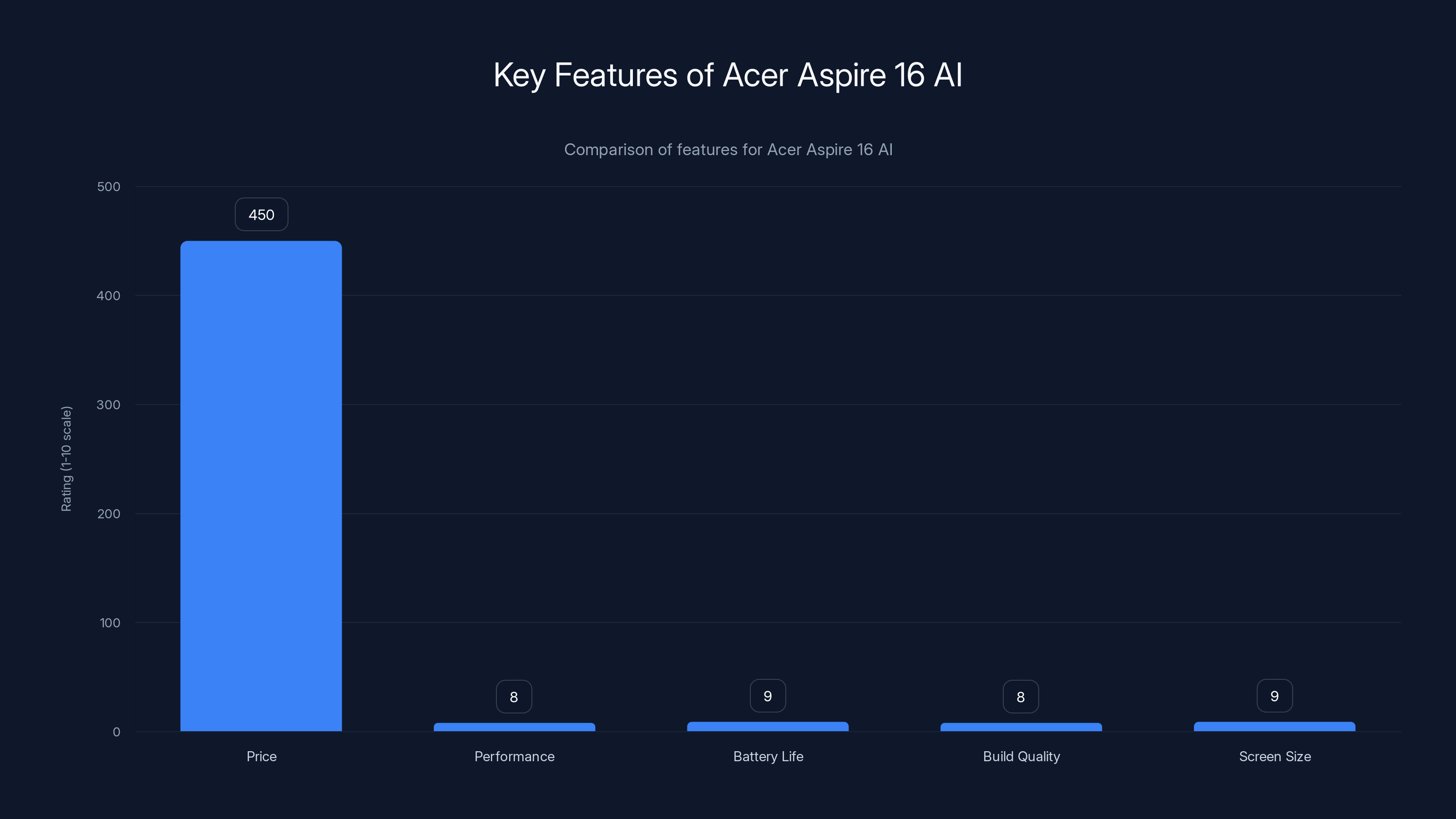 Key Features of Acer Aspire 16 AI

Comparison of features for Acer Aspire 16 AI

Rating (1-10 scale)

500
400
300
200
100
0

450
8
9
8
9

Price
Performance
Battery Life
Build Quality
Screen Size